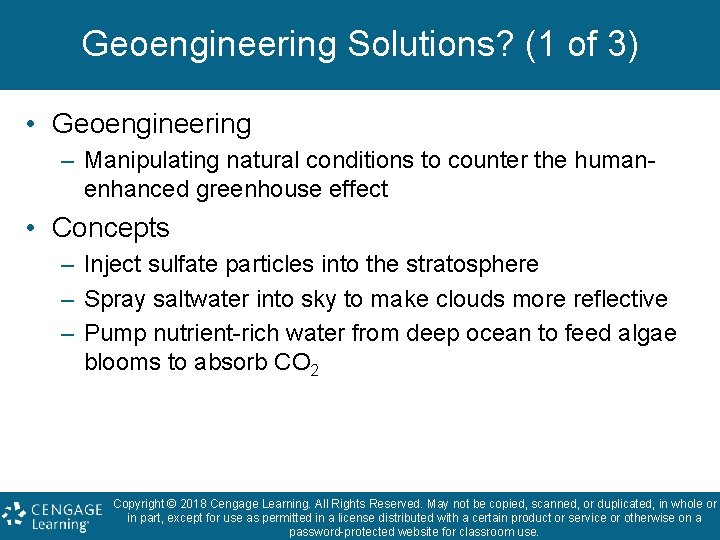 Geoengineering Solutions? (1 of 3)

• Geoengineering
– Manipulating natural conditions to counter the human-enhanced greenhouse effect

• Concepts
– Inject sulfate particles into the stratosphere
– Spray saltwater into sky to make clouds more reflective
– Pump nutrient-rich water from deep ocean to feed algae blooms to absorb $CO_2$

CENGAGE Learning®

Copyright © 2018 Cengage Learning. All Rights Reserved. May not be copied, scanned, or duplicated, in whole or in part, except for use as permitted in a license distributed with a certain product or service or otherwise on a password-protected website for classroom use.